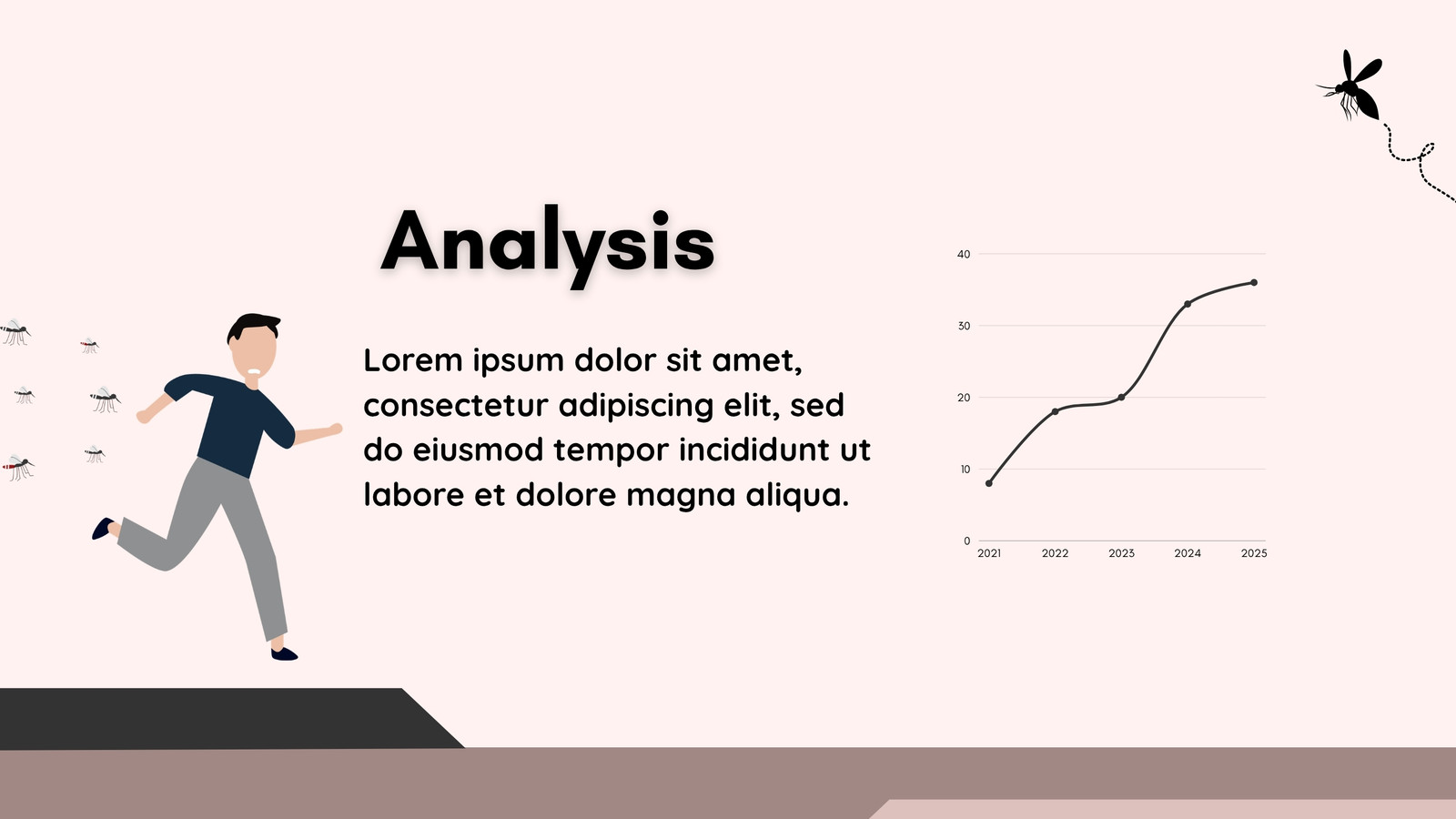 Analysis

Lorem ipsum dolor sit amet, consectetur adipiscing elit, sed do eiusmod tempor incididunt ut labore et dolore magna aliqua.

40
30
20
10
0
2021
2022
2023
2024
2025